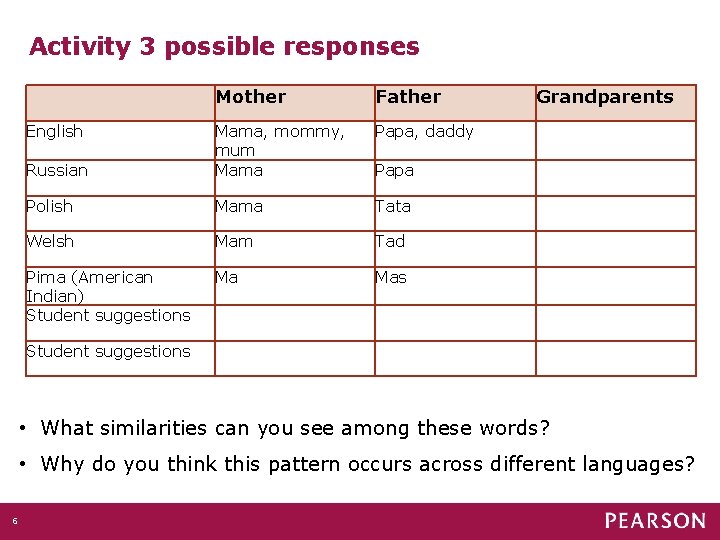 Activity 3 possible responses

| | Mother | Father | Grandparents |
|---|---|---|---|
| English | Mama, mommy, mum | Papa, daddy | |
| Russian | Mama | Papa | |
| Polish | Mama | Tata | |
| Welsh | Mam | Tad | |
| Pima (American Indian) | Ma | Mas | |
| Student suggestions | | | |
| Student suggestions | | | |

• What similarities can you see among these words?

• Why do you think this pattern occurs across different languages?

6

PEARSON